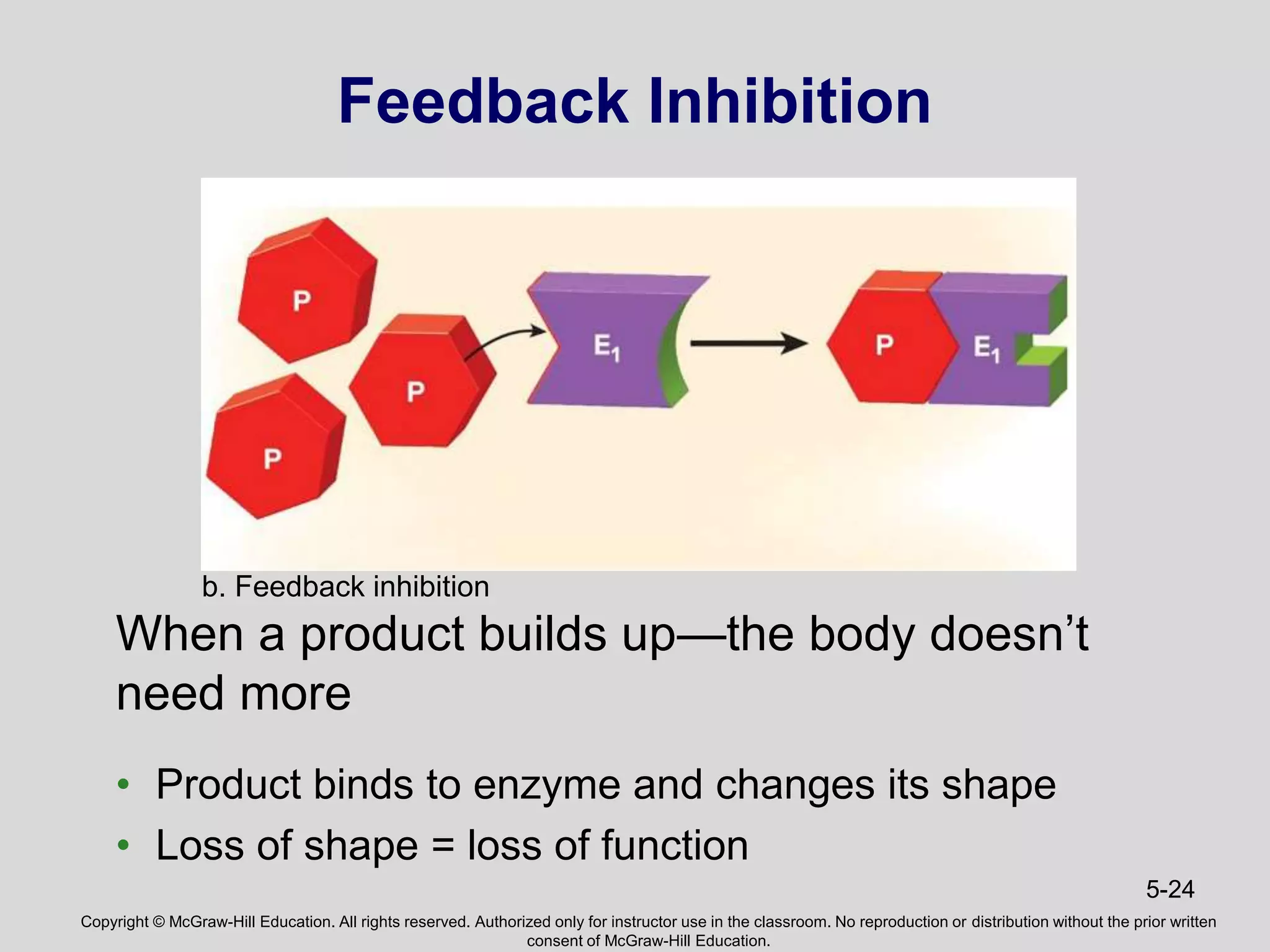 Feedback Inhibition

P

P

P

$E_1$

P

$E_1$

b. Feedback inhibition

When a product builds up—the body doesn't need more

• Product binds to enzyme and changes its shape
• Loss of shape = loss of function

5-24

Copyright © McGraw-Hill Education. All rights reserved. Authorized only for instructor use in the classroom. No reproduction or distribution without the prior written consent of McGraw-Hill Education.